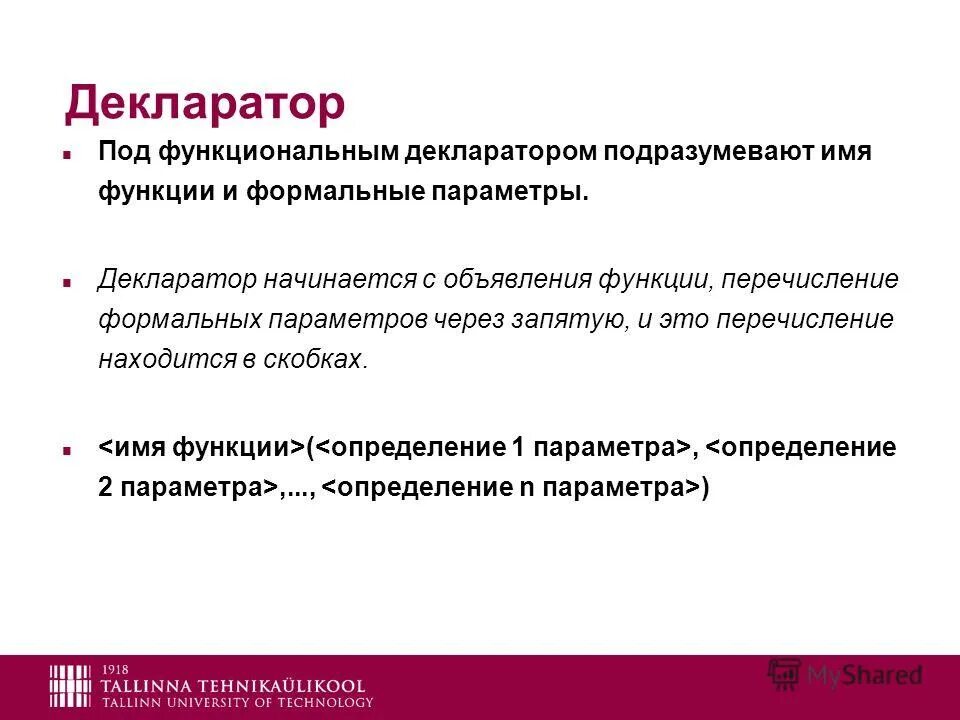 Декларатор

Под функциональным декларатором подразумевают имя функции и формальные параметры.

Декларатор начинается с объявления функции, перечисление формальных параметров через запятую, и это перечисление находится в скобках.

<имя функции>(<определение 1 параметра>, <определение 2 параметра>,..., <определение n параметра>)

1918
TALLINNA TEHNIKAÜLIKOOL
TALLINN UNIVERSITY OF TECHNOLOGY

MyShared